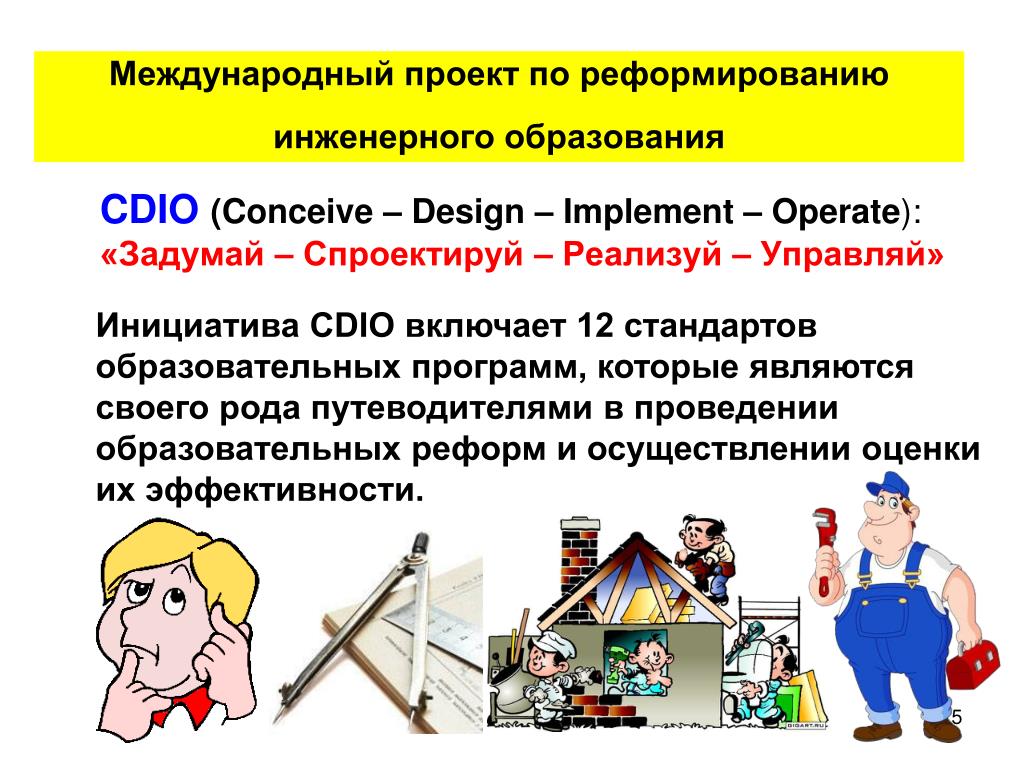 Международный проект по реформированию инженерного образования

CDIO (Conceive – Design – Implement – Operate): «Задумай – Спроектируй – Реализуй – Управляй»

Инициатива CDIO включает 12 стандартов образовательных программ, которые являются своего рода путеводителями в проведении образовательных реформ и осуществлении оценки их эффективности.

DIGART.RU

5